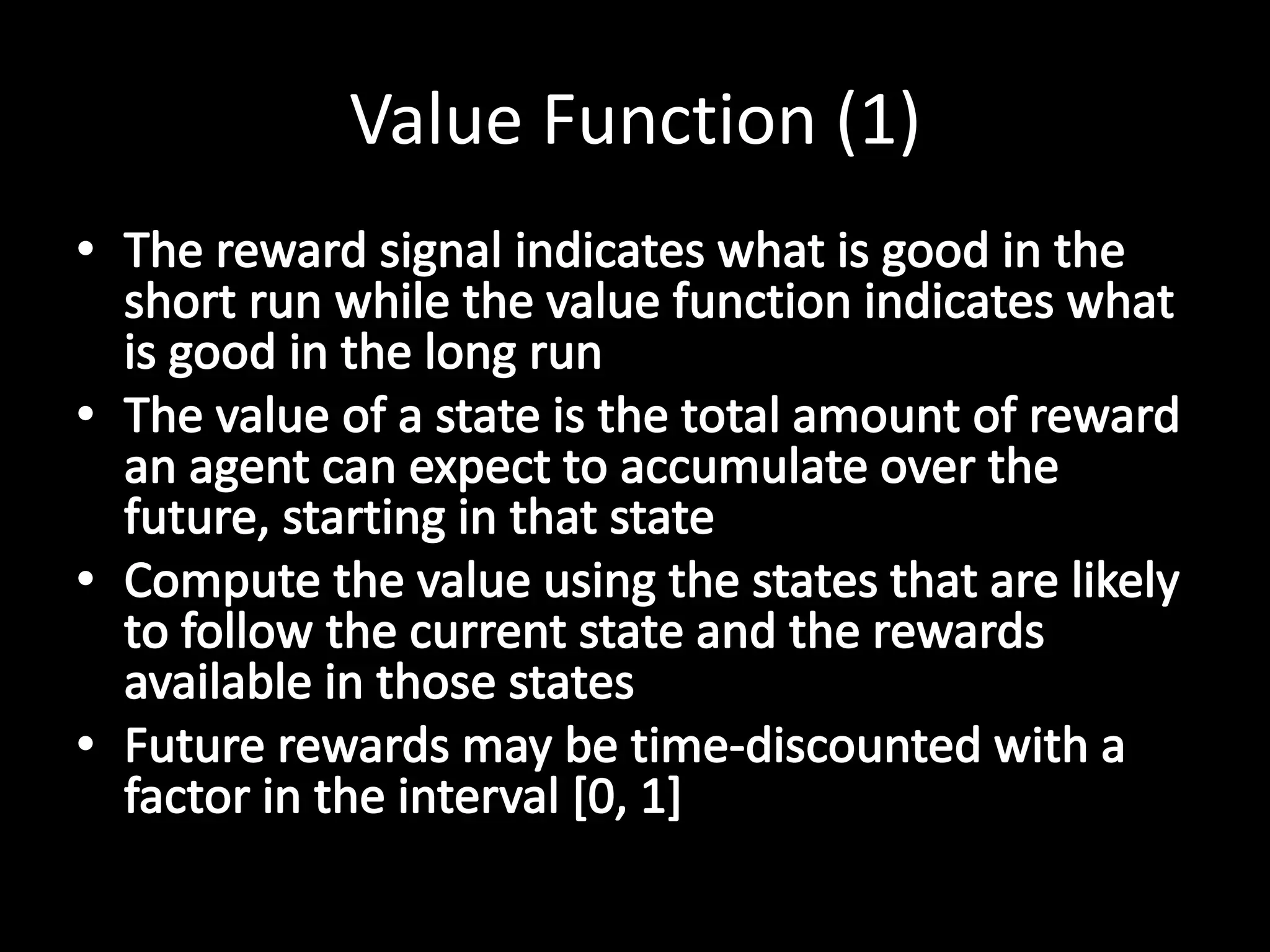 Value Function (1)

• The reward signal indicates what is good in the short run while the value function indicates what is good in the long run
• The value of a state is the total amount of reward an agent can expect to accumulate over the future, starting in that state
• Compute the value using the states that are likely to follow the current state and the rewards available in those states
• Future rewards may be time-discounted with a factor in the interval [0, 1]